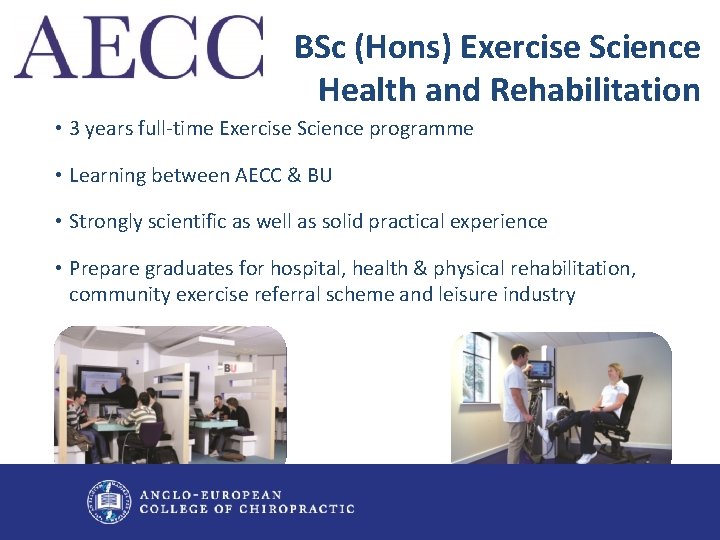 AECC

BSc (Hons) Exercise Science Health and Rehabilitation

• 3 years full-time Exercise Science programme

• Learning between AECC & BU

• Strongly scientific as well as solid practical experience

• Prepare graduates for hospital, health & physical rehabilitation, community exercise referral scheme and leisure industry

BU

ANGLO-EUROPEAN
COLLEGE OF CHIROPRACTIC